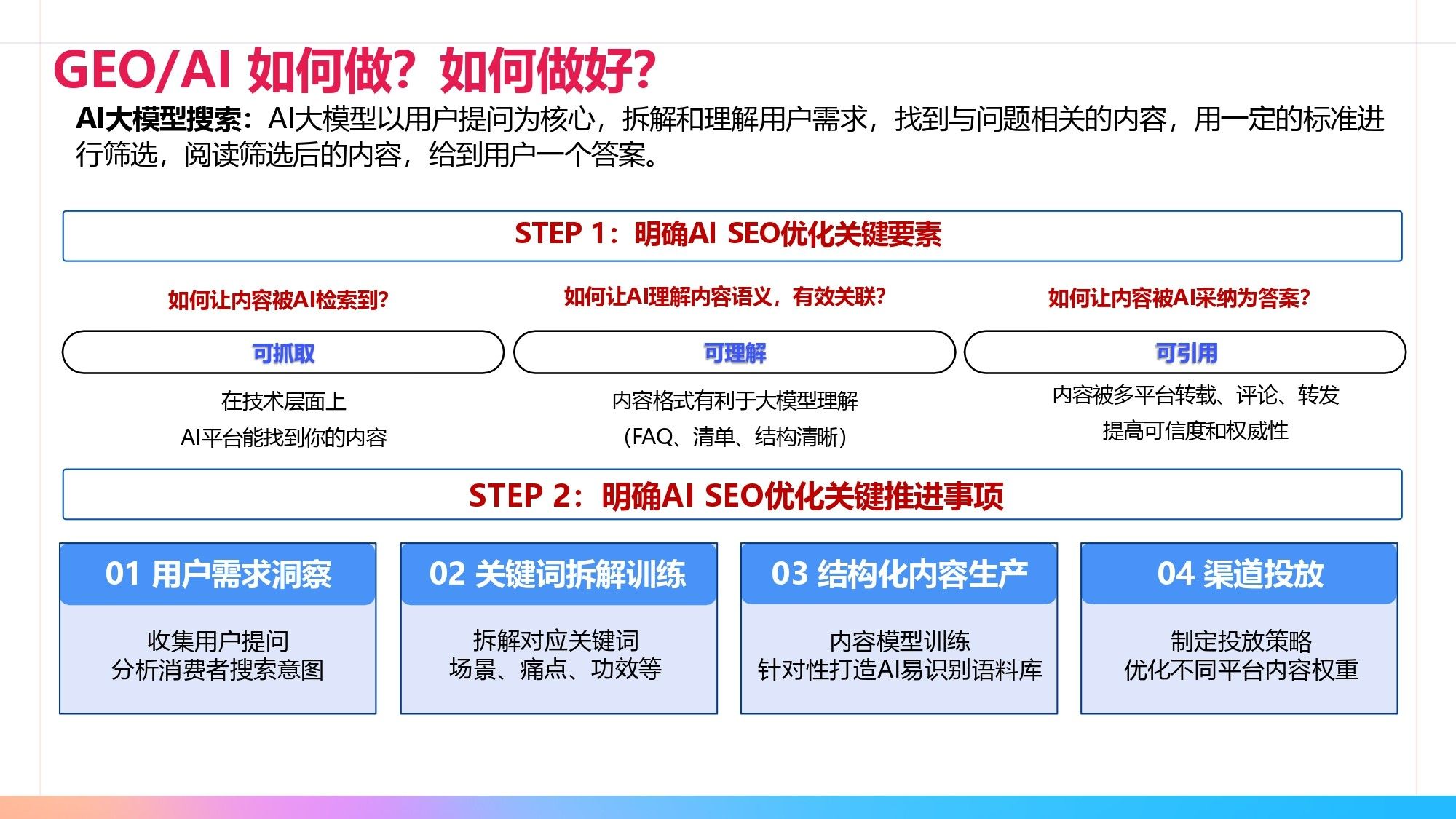 GEO/AI 如何做？如何做好？

AI大模型搜索：AI大模型以用户提问为核心，拆解和理解用户需求，找到与问题相关的内容，用一定的标准进行筛选，阅读筛选后的内容，给到用户一个答案。

STEP 1：明确AI SEO优化关键要素

如何让内容被AI检索到？

可抓取

在技术层面上
AI平台能找到你的内容

如何让AI理解内容语义，有效关联？

可理解

内容格式有利于大模型理解
（FAQ、清单、结构清晰）

如何让内容被AI采纳为答案？

可引用

内容被多平台转载、评论、转发
提高可信度和权威性

STEP 2：明确AI SEO优化关键推进事项

01 用户需求洞察

收集用户提问
分析消费者搜索意图

02 关键词拆解训练

拆解对应关键词
场景、痛点、功效等

03 结构化内容生产

内容模型训练
针对性打造AI易识别语料库

04 渠道投放

制定投放策略
优化不同平台内容权重